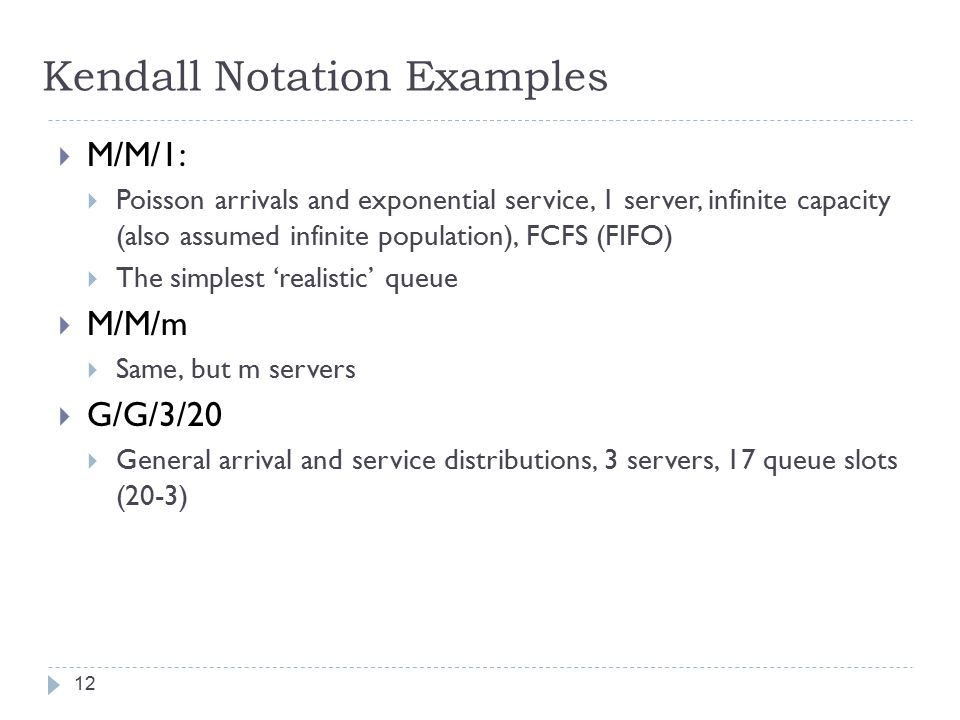 Kendall Notation Examples

M/M/1:

Poisson arrivals and exponential service, 1 server, infinite capacity (also assumed infinite population), FCFS (FIFO)

The simplest ‘realistic’ queue

M/M/m

Same, but m servers

G/G/3/20

General arrival and service distributions, 3 servers, 17 queue slots (20-3)

12